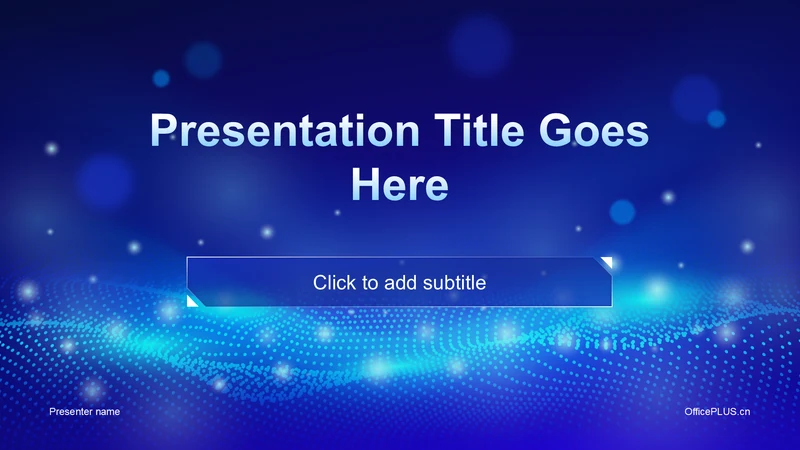 Presentation Title Goes Here

Click to add subtitle

Presenter name

OfficePLUS.cn